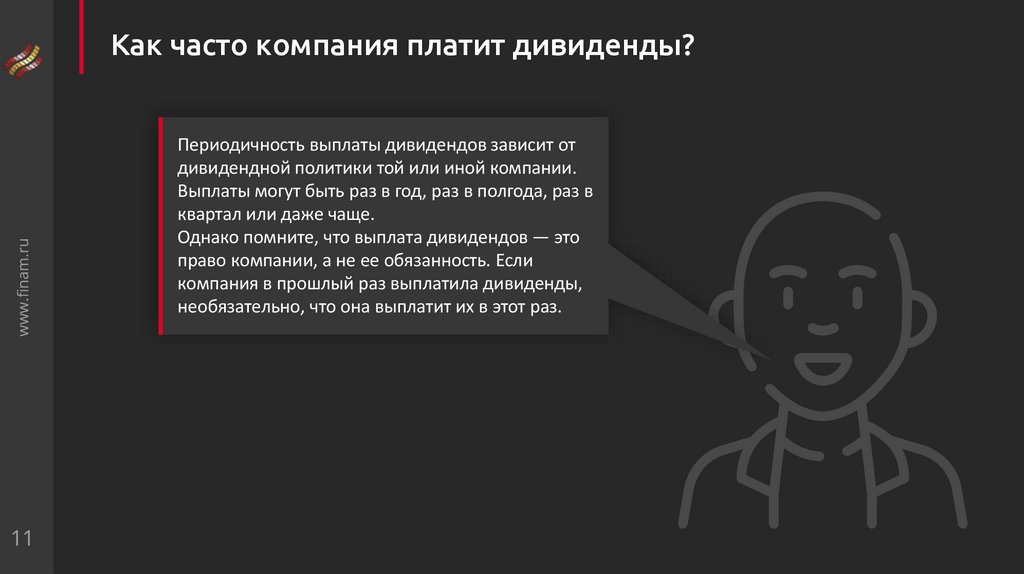 Как часто компания платит дивиденды?

Периодичность выплаты дивидендов зависит от дивидендной политики той или иной компании. Выплаты могут быть раз в год, раз в полгода, раз в квартал или даже чаще.
Однако помните, что выплата дивидендов — это право компании, а не ее обязанность. Если компания в прошлый раз выплатила дивиденды, необязательно, что она выплатит их в этот раз.

www.finam.ru

11